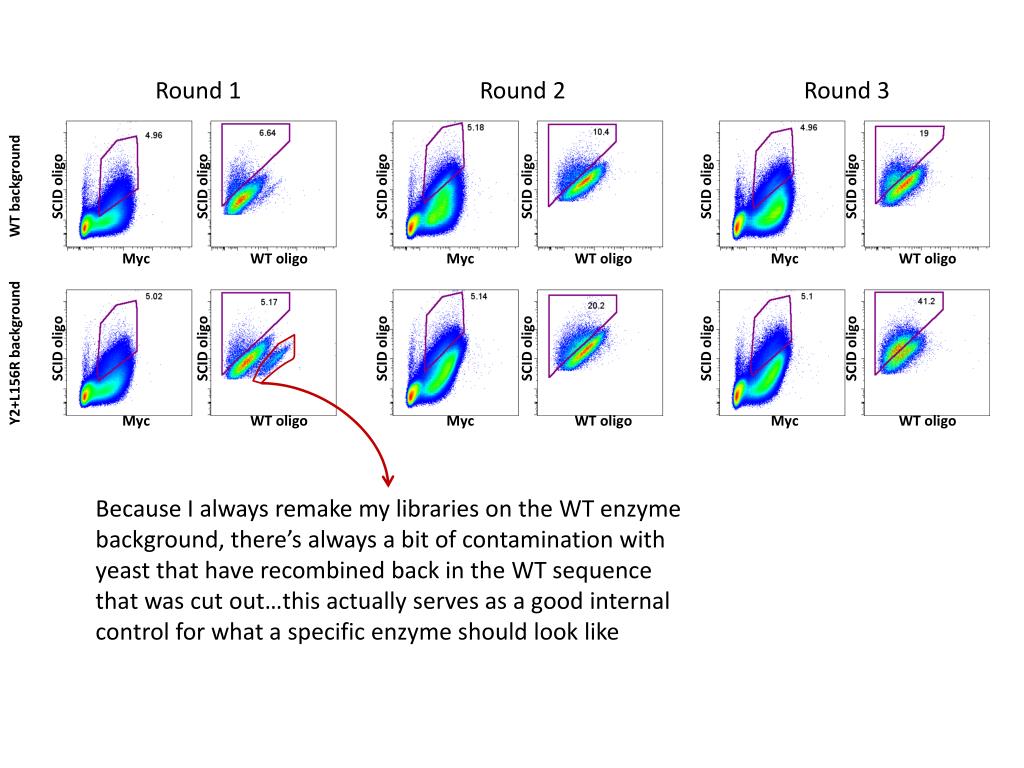 Round 1

Round 2

Round 3

WT background

SCID oligo
4.96
Myc

SCID oligo
6.64
WT oligo

SCID oligo
5.18
Myc

SCID oligo
10.4
WT oligo

SCID oligo
4.96
Myc

SCID oligo
19
WT oligo

Y2+L156R background

SCID oligo
5.02
Myc

SCID oligo
5.17
WT oligo

SCID oligo
5.14
Myc

SCID oligo
20.2
WT oligo

SCID oligo
5.1
Myc

SCID oligo
41.2
WT oligo

Because I always remake my libraries on the WT enzyme background, there's always a bit of contamination with yeast that have recombined back in the WT sequence that was cut out…this actually serves as a good internal control for what a specific enzyme should look like